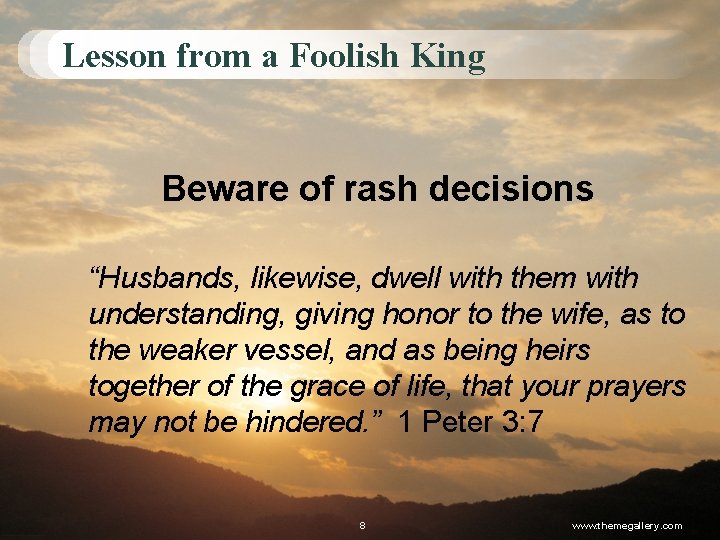 Lesson from a Foolish King

Beware of rash decisions

"Husbands, likewise, dwell with them with understanding, giving honor to the wife, as to the weaker vessel, and as being heirs together of the grace of life, that your prayers may not be hindered." 1 Peter 3:7

8

www.themegallery.com